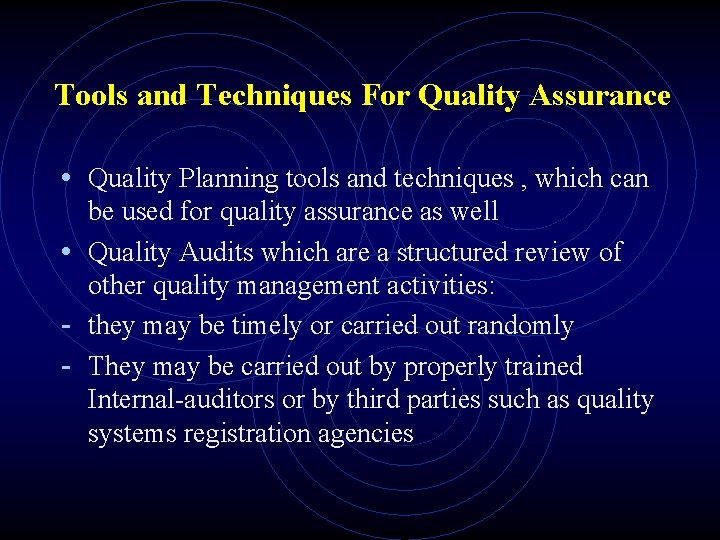 Tools and Techniques For Quality Assurance

• Quality Planning tools and techniques , which can be used for quality assurance as well
• Quality Audits which are a structured review of other quality management activities:
- they may be timely or carried out randomly
- They may be carried out by properly trained Internal-auditors or by third parties such as quality systems registration agencies